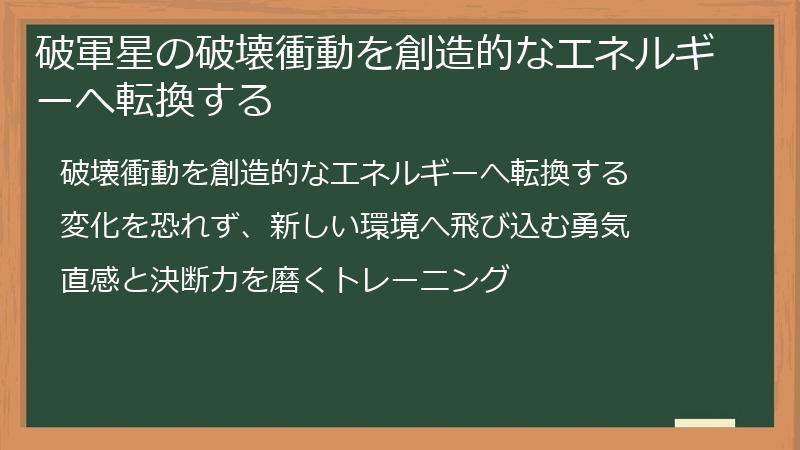 破軍星の破壊衝動を創造的なエネルギーへ転換する

破壊衝動を創造的なエネルギーへ転換する

変化を恐れず、新しい環境へ飛び込む勇気

直感と決断力を磨くトレーニング